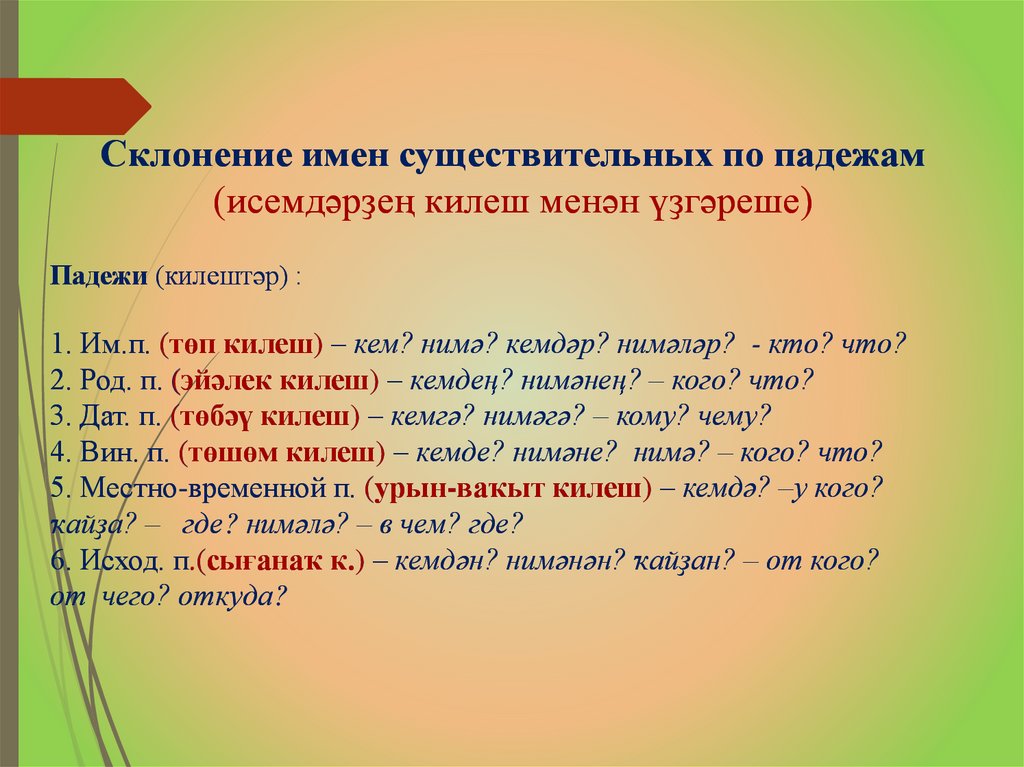 Склонение имен существительных по падежам
(исемдәрҙең килеш менән үҙгәреше)

Падежи (килештәр) :

1. Им.п. (төп килеш) – кем? нимә? кемдәр? нимәләр? - кто? что?
2. Род. п. (эйәлек килеш) – кемдең? нимәнең? – кого? что?
3. Дат. п. (төбәү килеш) – кемгә? нимәгә? – кому? чему?
4. Вин. п. (төшөм килеш) – кемде? нимәне? нимә? – кого? что?
5. Местно-временной п. (урын-ваҡыт килеш) – кемдә? –у кого? ҡайҙа? – где? нимәлә? – в чем? где?
6. Исход. п.(сығанаҡ к.) – кемдән? нимәнән? ҡайҙан? – от кого? от чего? откуда?